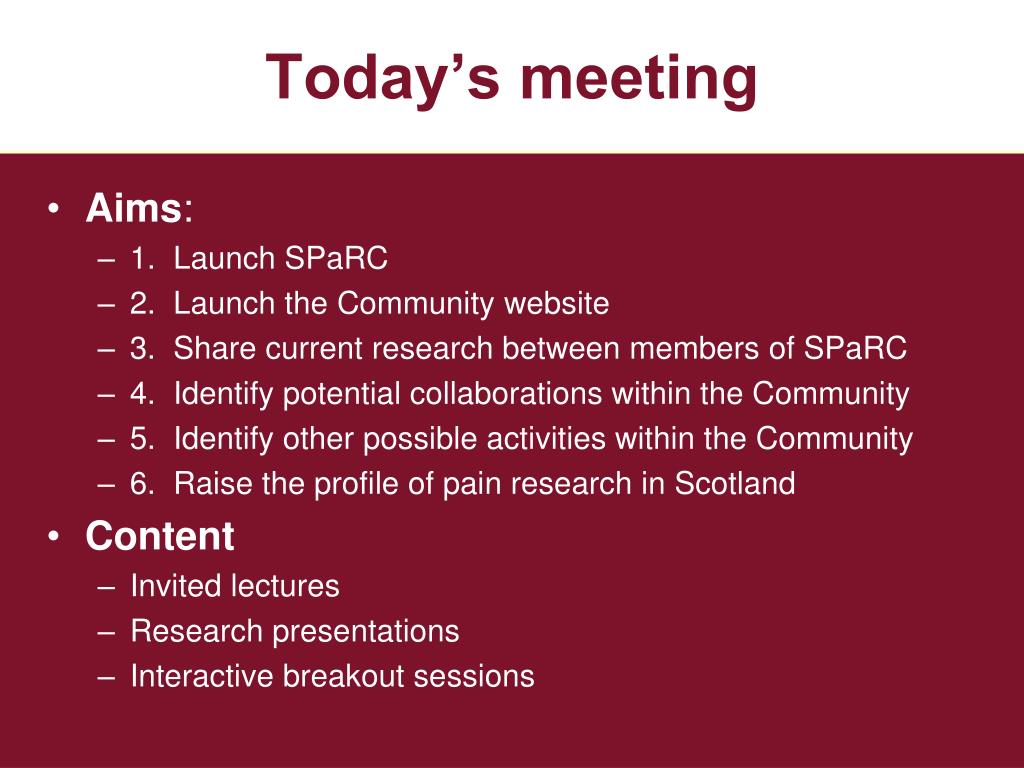 Today’s meeting

• Aims:
– 1. Launch SPaRC
– 2. Launch the Community website
– 3. Share current research between members of SPaRC
– 4. Identify potential collaborations within the Community
– 5. Identify other possible activities within the Community
– 6. Raise the profile of pain research in Scotland
• Content
– Invited lectures
– Research presentations
– Interactive breakout sessions